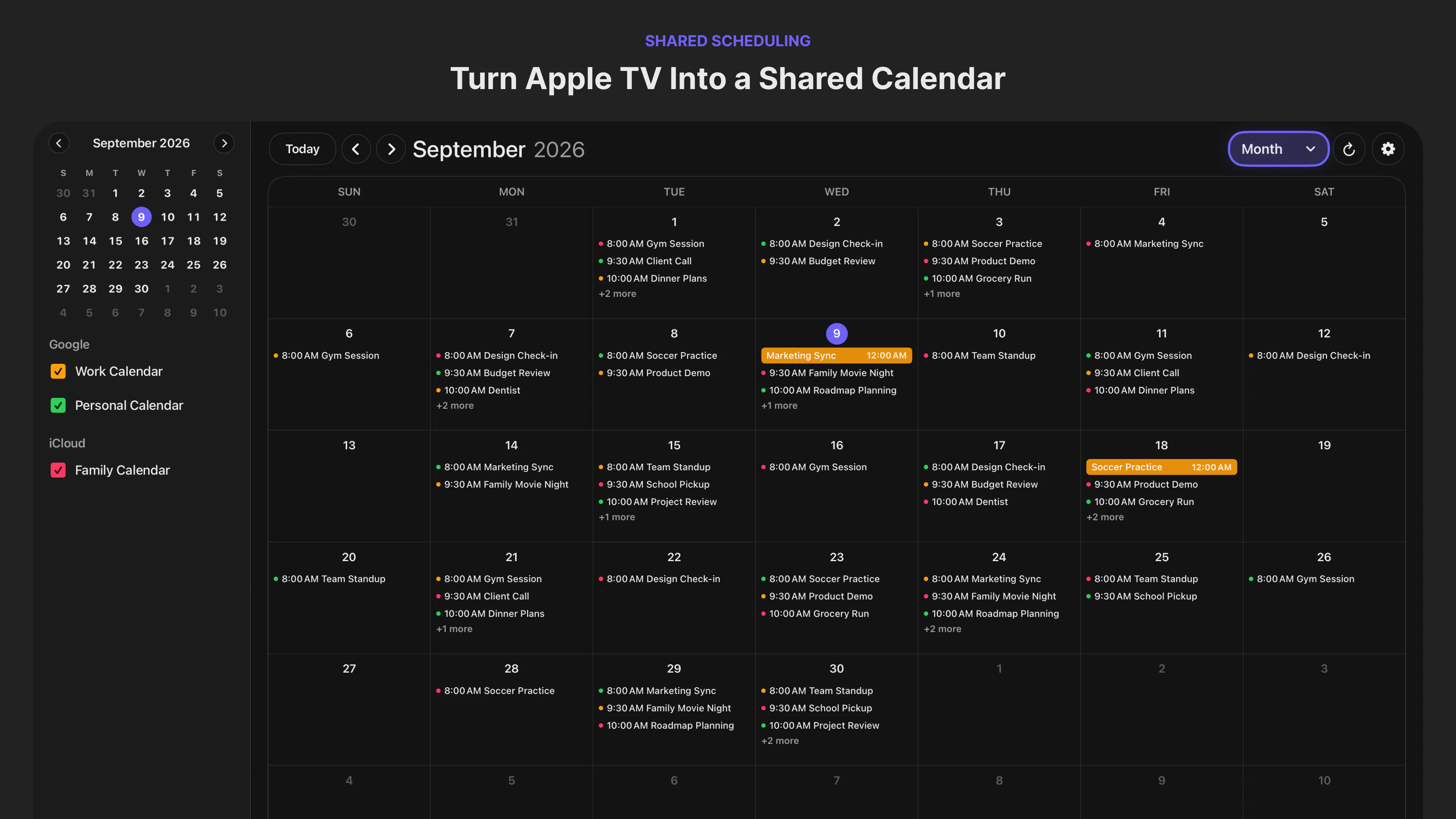 SHARED SCHEDULING

Turn Apple TV Into a Shared Calendar

September 2026

| S | M | T | W | T | F | S |
|---|---|---|---|---|---|---|
| 30 | 31 | 1 | 2 | 3 | 4 | 5 |
| 6 | 7 | 8 | 9 | 10 | 11 | 12 |
| 13 | 14 | 15 | 16 | 17 | 18 | 19 |
| 20 | 21 | 22 | 23 | 24 | 25 | 26 |
| 27 | 28 | 29 | 30 | 1 | 2 | 3 |
| 4 | 5 | 6 | 7 | 8 | 9 | 10 |

Google

Work Calendar

Personal Calendar

iCloud

Family Calendar

Today

September 2026

Month

| SUN | MON | TUE | WED | THU | FRI | SAT |
|---|---|---|---|---|---|---|
| 30 | 31 | 1 8:00 AM Gym Session 9:30 AM Client Call 10:00 AM Dinner Plans +2 more | 2 8:00 AM Design Check-in 9:30 AM Budget Review | 3 8:00 AM Soccer Practice 9:30 AM Product Demo 10:00 AM Grocery Run +1 more | 4 8:00 AM Marketing Sync | 5 |
| 6 8:00 AM Gym Session | 7 8:00 AM Design Check-in 9:30 AM Budget Review 10:00 AM Dentist +2 more | 8 8:00 AM Soccer Practice 9:30 AM Product Demo | 9 Marketing Sync 12:00 AM 9:30 AM Family Movie Night 10:00 AM Roadmap Planning +1 more | 10 8:00 AM Team Standup | 11 8:00 AM Gym Session 9:30 AM Client Call 10:00 AM Dinner Plans | 12 8:00 AM Design Check-in |
| 13 | 14 8:00 AM Marketing Sync 9:30 AM Family Movie Night | 15 8:00 AM Team Standup 9:30 AM School Pickup 10:00 AM Project Review +1 more | 16 8:00 AM Gym Session | 17 8:00 AM Design Check-in 9:30 AM Budget Review 10:00 AM Dentist | 18 Soccer Practice 12:00 AM 9:30 AM Product Demo 10:00 AM Grocery Run +2 more | 19 |
| 20 8:00 AM Team Standup | 21 8:00 AM Gym Session 9:30 AM Client Call 10:00 AM Dinner Plans +1 more | 22 8:00 AM Design Check-in | 23 8:00 AM Soccer Practice 9:30 AM Product Demo 10:00 AM Grocery Run | 24 8:00 AM Marketing Sync 9:30 AM Family Movie Night 10:00 AM Roadmap Planning +2 more | 25 8:00 AM Team Standup 9:30 AM School Pickup | 26 8:00 AM Gym Session |
| 27 | 28 8:00 AM Soccer Practice | 29 8:00 AM Marketing Sync 9:30 AM Family Movie Night 10:00 AM Roadmap Planning | 30 8:00 AM Team Standup 9:30 AM School Pickup 10:00 AM Project Review +2 more | 1 | 2 | 3 |
| 4 | 5 | 6 | 7 | 8 | 9 | 10 |